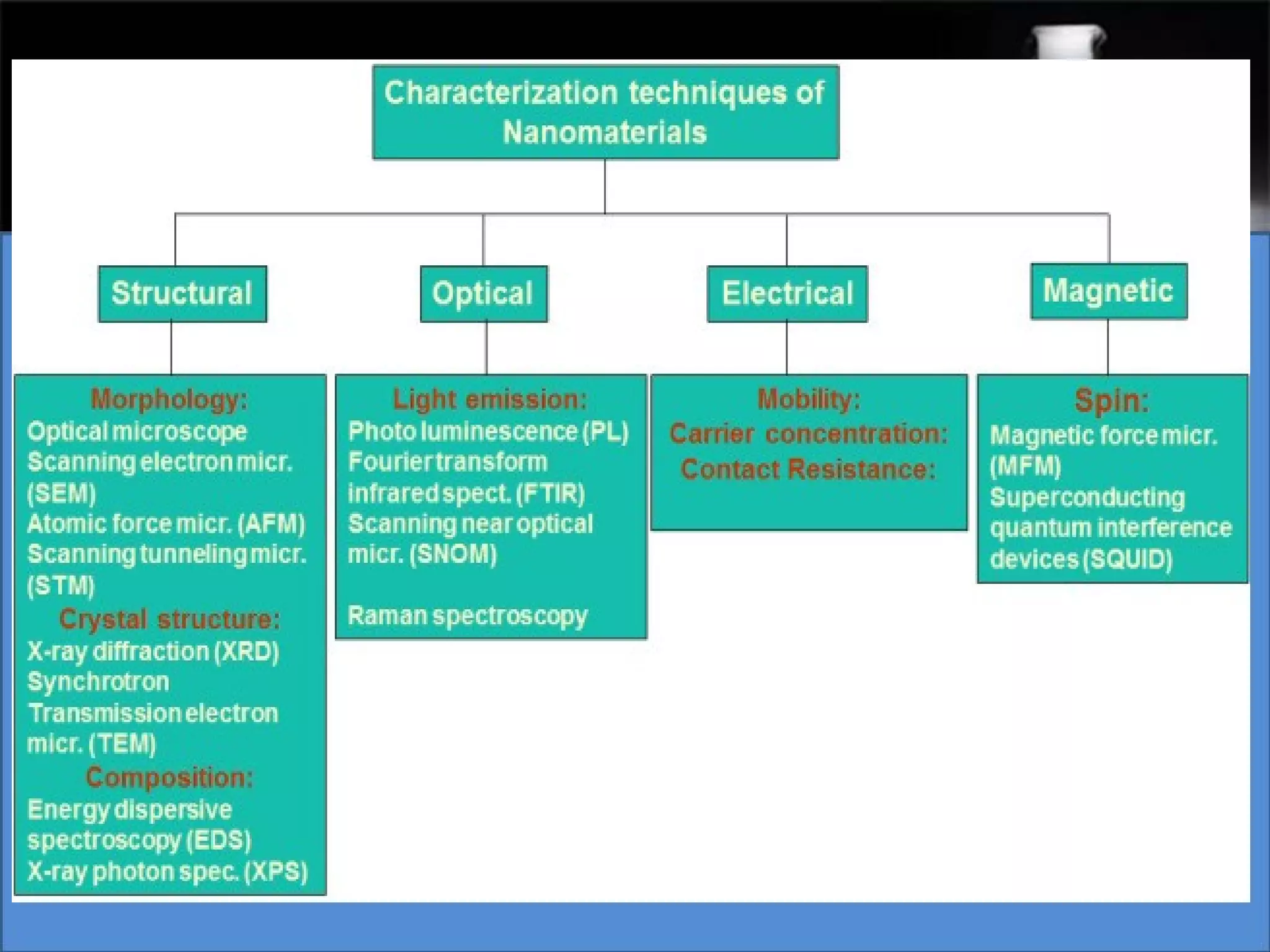 Characterization techniques of Nanomaterials

Structural

Optical

Electrical

Magnetic

Morphology:
Optical microscope
Scanning electron micr. (SEM)
Atomic force micr. (AFM)
Scanning tunneling micr. (STM)
Crystal structure:
X-ray diffraction (XRD)
Synchrotron
Transmission electron micr. (TEM)
Composition:
Energy dispersive spectroscopy (EDS)
X-ray photon spec. (XPS)

Light emission:
Photo luminescence (PL)
Fourier transform infrared spect. (FTIR)
Scanning near optical micr. (SNOM)

Raman spectroscopy

Mobility:
Carrier concentration:
Contact Resistance:

Spin:
Magnetic force micr. (MFM)
Superconducting quantum interference devices (SQUID)